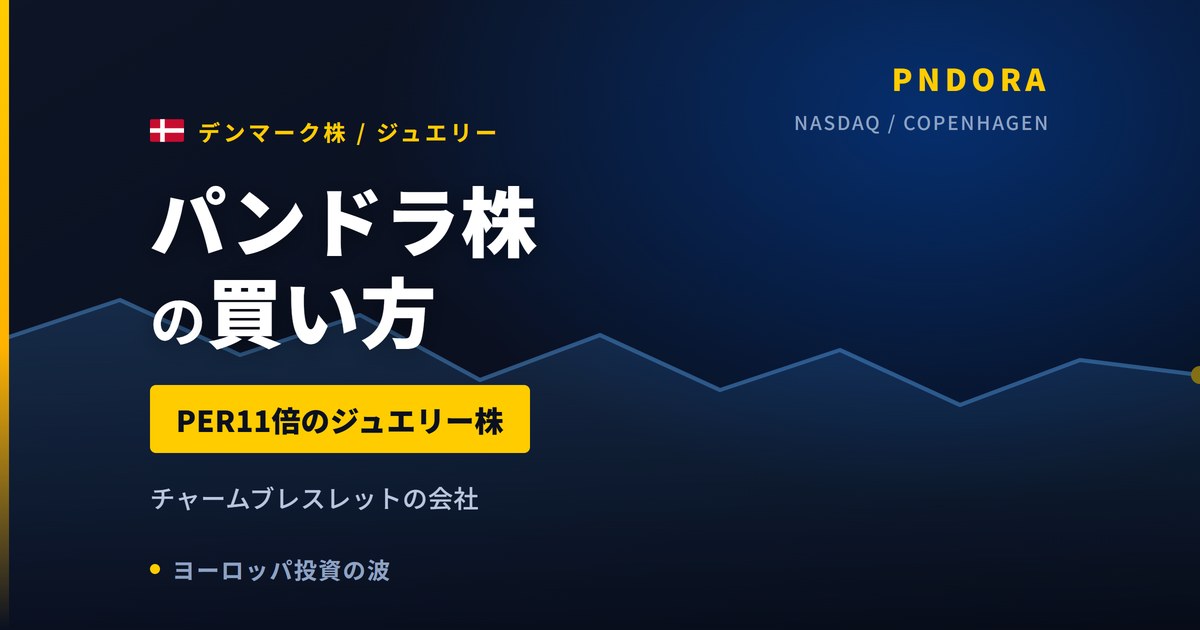 PNDORA

NASDAQ / COPENHAGEN

デンマーク株 / ジュエリー

パンドラ株の買い方

PER11倍のジュエリー株

チャームブレスレットの会社

ヨーロッパ投資の波